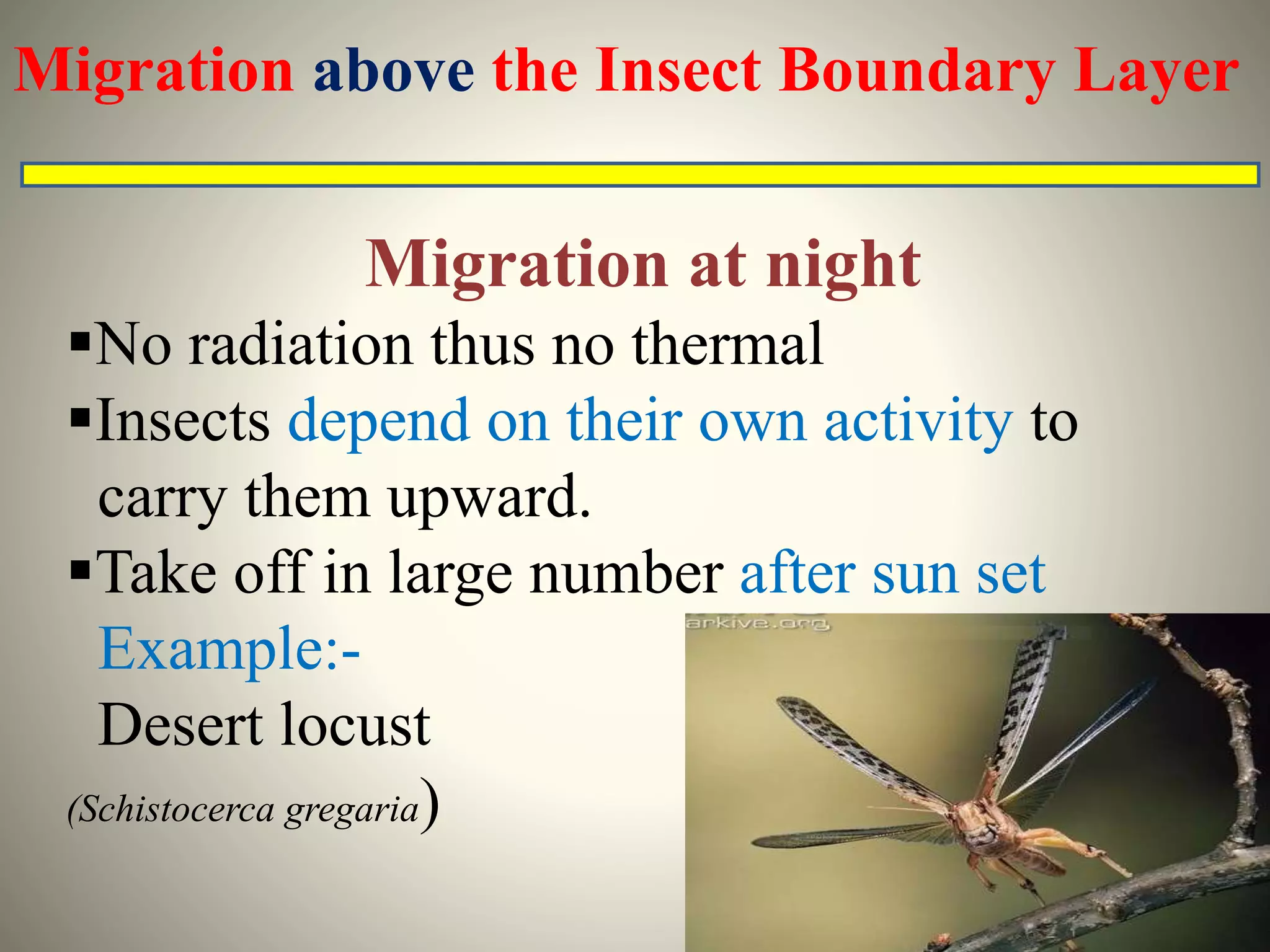 Migration above the Insect Boundary Layer

Migration at night

▪No radiation thus no thermal

▪Insects depend on their own activity to carry them upward.

▪Take off in large number after sun set

Example:-

Desert locust

(Schistocerca gregaria)

arkive.org